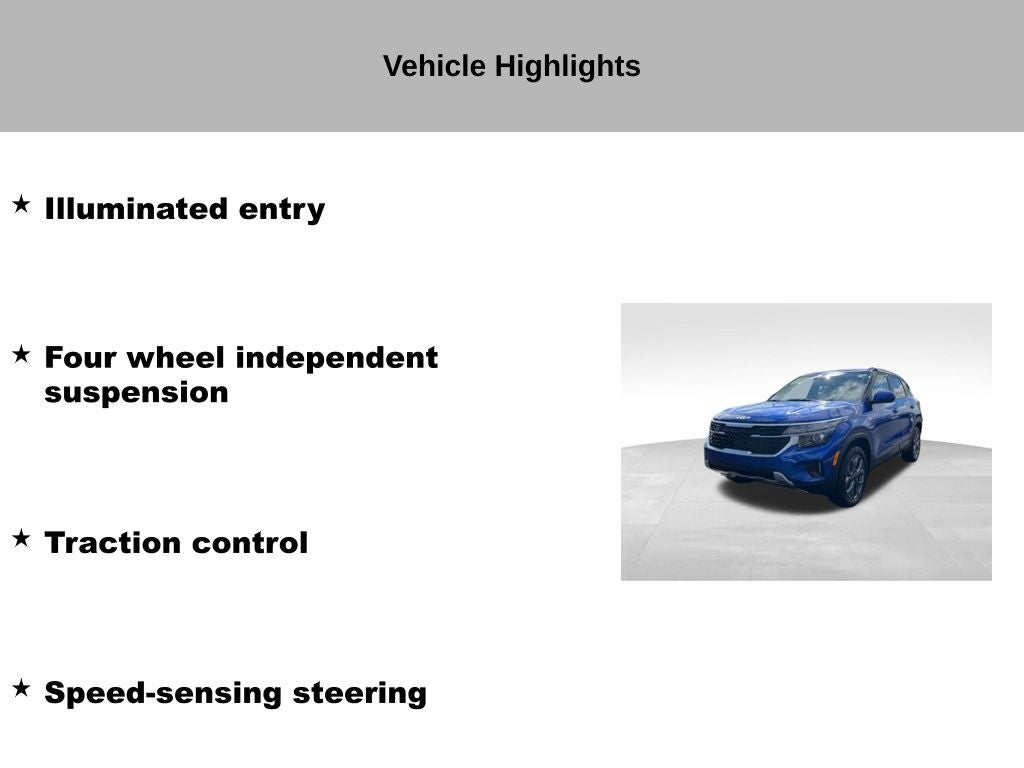 Vehicle Highlights

★ Illuminated entry

★ Four wheel independent suspension

★ Traction control

★ Speed-sensing steering